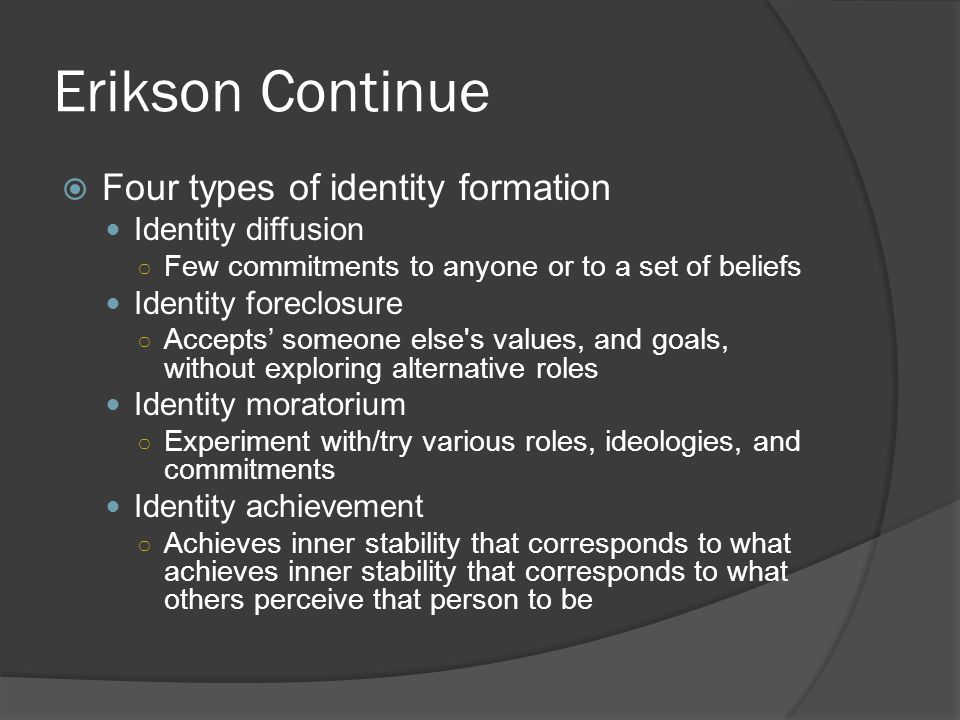 Erikson Continue

Four types of identity formation

Identity diffusion

Few commitments to anyone or to a set of beliefs

Identity foreclosure

Accepts’ someone else's values, and goals, without exploring alternative roles

Identity moratorium

Experiment with/try various roles, ideologies, and commitments

Identity achievement

Achieves inner stability that corresponds to what achieves inner stability that corresponds to what others perceive that person to be